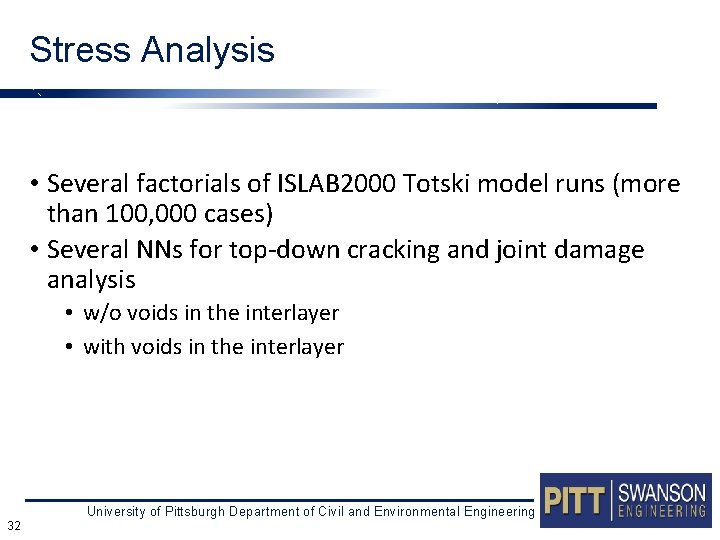 Stress Analysis

• Several factorials of ISLAB2000 Totski model runs (more than 100,000 cases)
• Several NNs for top-down cracking and joint damage analysis
  • w/o voids in the interlayer
  • with voids in the interlayer

University of Pittsburgh Department of Civil and Environmental Engineering

PITT | SWANSON ENGINEERING

32